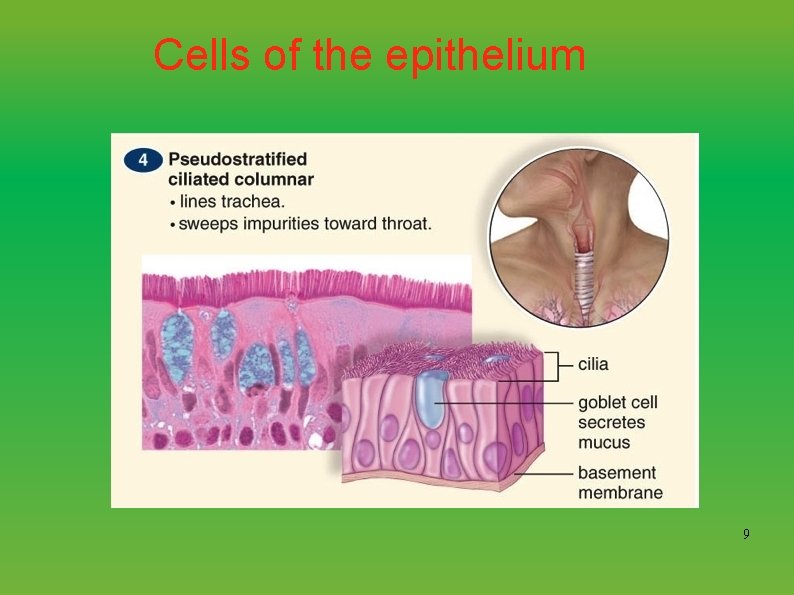 Cells of the epithelium

4 Pseudostratified ciliated columnar
• lines trachea.
• sweeps impurities toward throat.

cilia

goblet cell secretes mucus

basement membrane

9